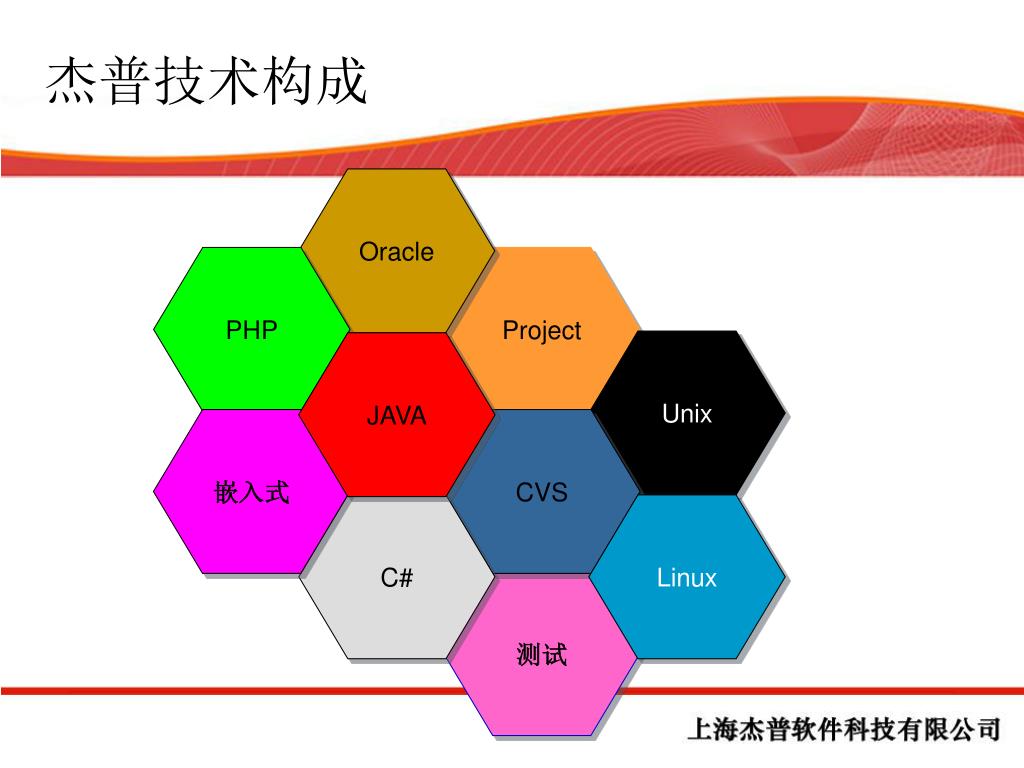 杰普技术构成

Oracle

PHP

Project

JAVA

Unix

嵌入式

CVS

C#

Linux

测试

上海杰普软件科技有限公司